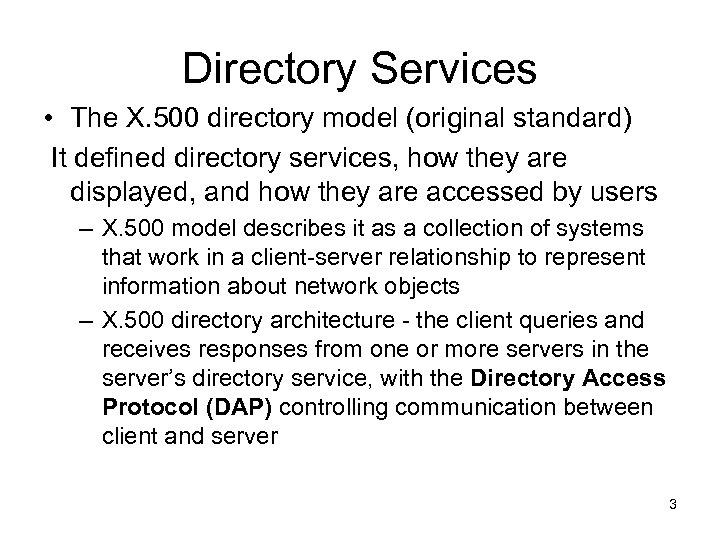 Directory Services

• The X.500 directory model (original standard)

It defined directory services, how they are displayed, and how they are accessed by users

– X.500 model describes it as a collection of systems that work in a client-server relationship to represent information about network objects

– X.500 directory architecture - the client queries and receives responses from one or more servers in the server's directory service, with the Directory Access Protocol (DAP) controlling communication between client and server

3